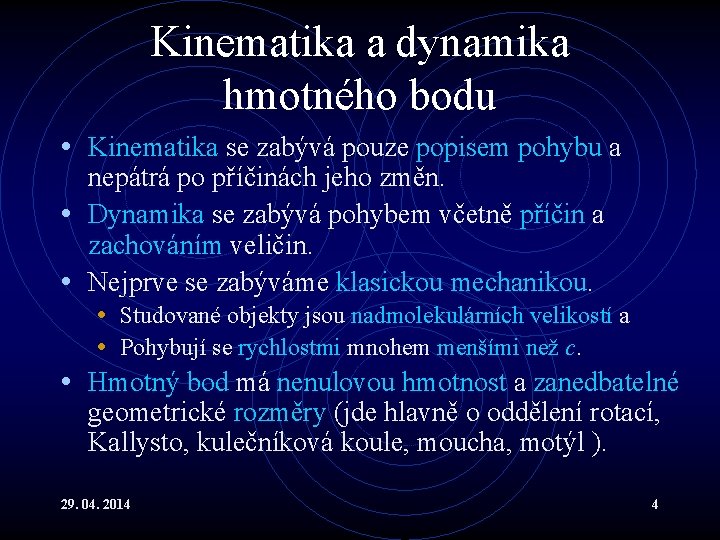 Kinematika a dynamika hmotného bodu

• Kinematika se zabývá pouze popisem pohybu a nepátrá po příčinách jeho změn.
• Dynamika se zabývá pohybem včetně příčin a zachováním veličin.
• Nejprve se zabýváme klasickou mechanikou.
  • Studované objekty jsou nadmolekulárních velikostí a
  • Pohybují se rychlostmi mnohem menšími než $c$.
• Hmotný bod má nenulovou hmotnost a zanedbatelné geometrické rozměry (jde hlavně o oddělení rotací, Kallysto, kulečníková koule, moucha, motýl ).

29. 04. 2014

4